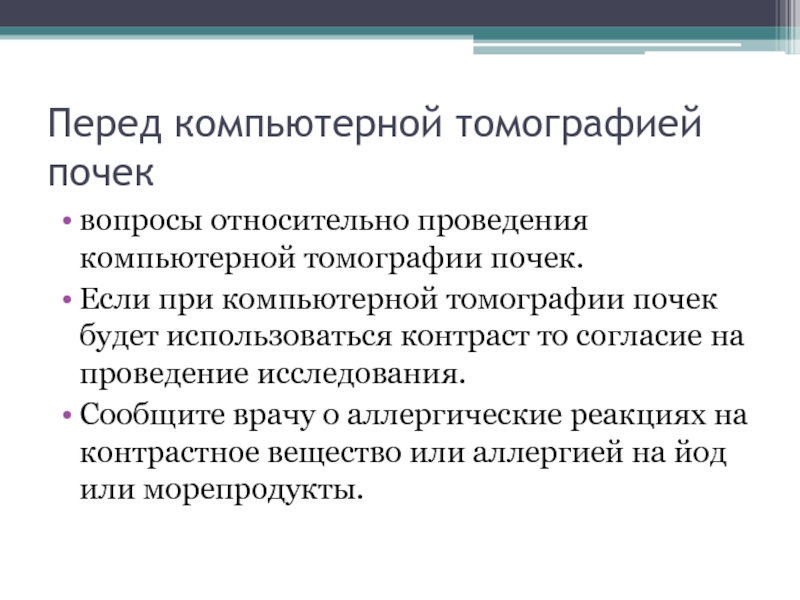 Перед компьютерной томографией почек

• вопросы относительно проведения компьютерной томографии почек.
• Если при компьютерной томографии почек будет использоваться контраст то согласие на проведение исследования.
• Сообщите врачу о аллергические реакциях на контрастное вещество или аллергией на йод или морепродукты.